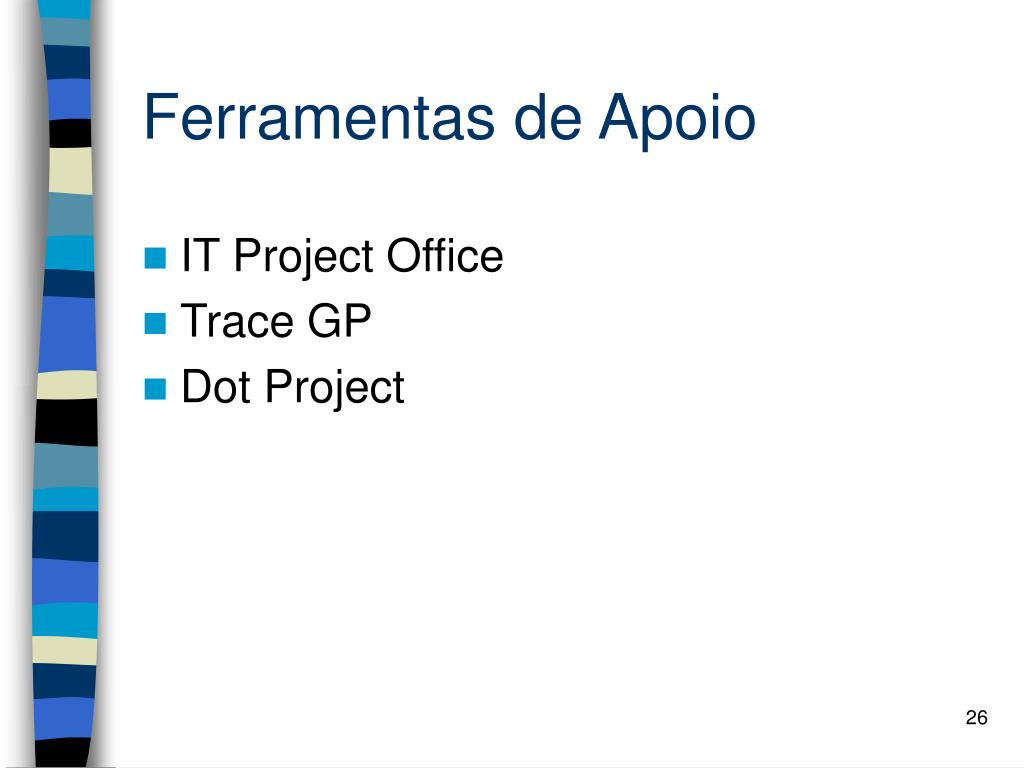 Ferramentas de Apoio

- IT Project Office
- Trace GP
- Dot Project

26